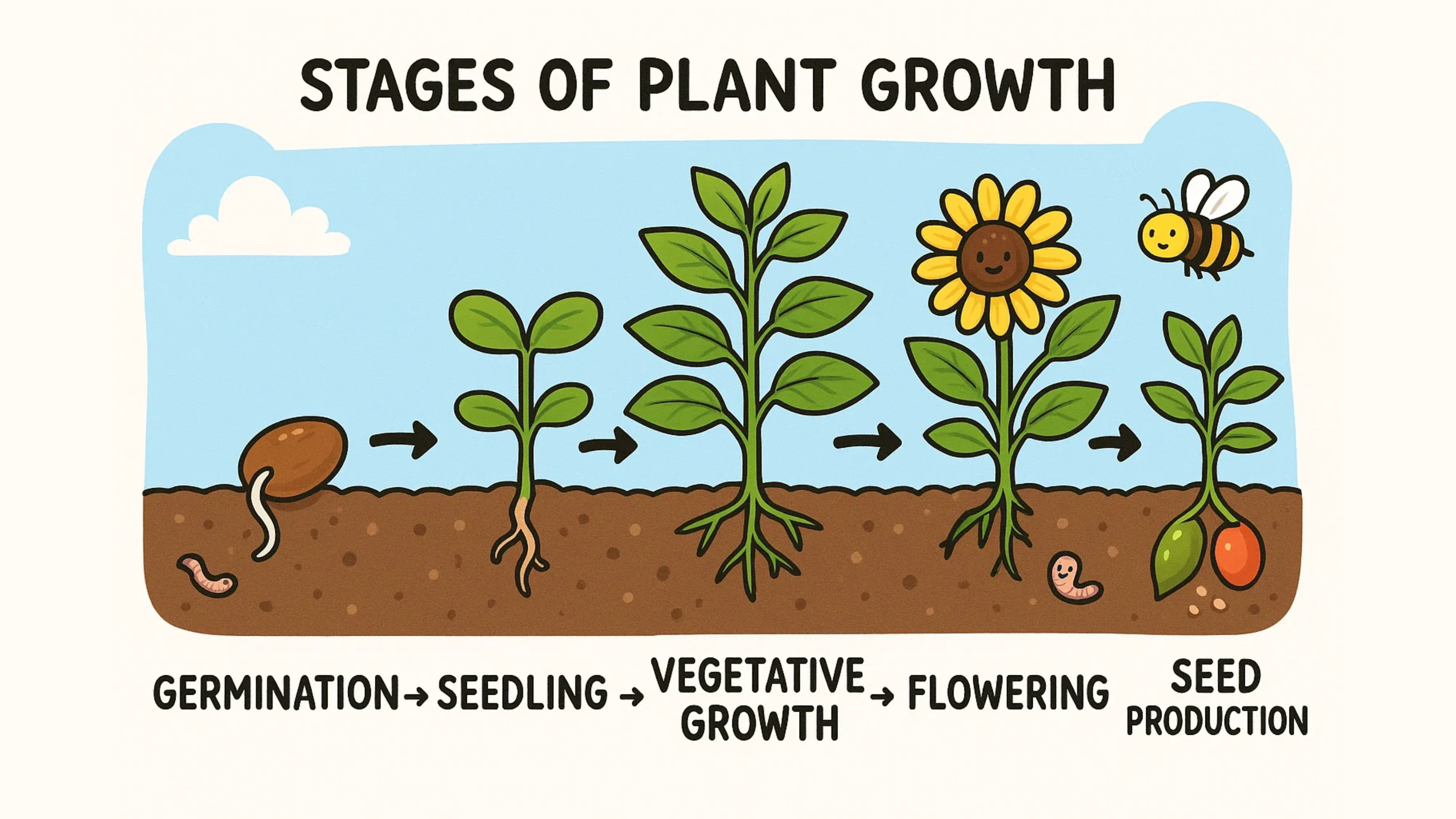 STAGES OF PLANT GROWTH

GERMINATION → SEEDLING → VEGETATIVE GROWTH → FLOWERING SEED PRODUCTION